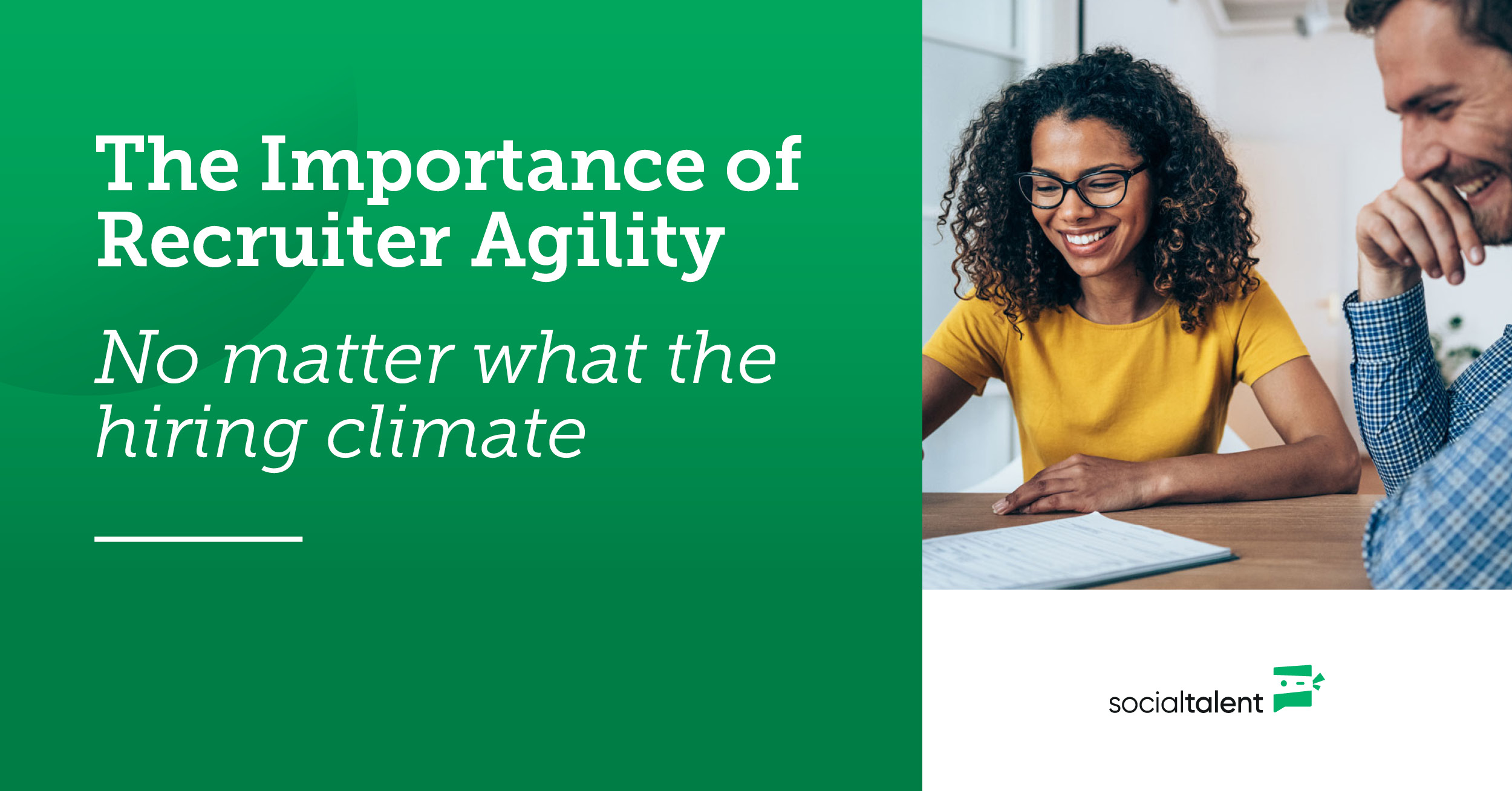 The Importance of Recruiter Agility

No matter what the hiring climate

socialtalent